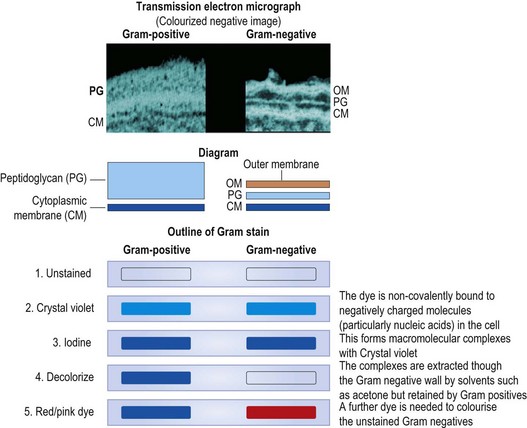 Transmission electron micrograph
(Colourized negative image)

Gram-positive

Gram-negative

PG
CM

OM
PG
CM

Diagram

Peptidoglycan (PG)
Cytoplasmic membrane (CM)

Outer membrane
OM
PG
CM

Outline of Gram stain

Gram-positive

Gram-negative

1. Unstained

2. Crystal violet

The dye is non-covalently bound to negatively charged molecules (particularly nucleic acids) in the cell

3. Iodine

This forms macromolecular complexes with Crystal violet

4. Decolorize

The complexes are extracted though the Gram negative wall by solvents such as acetone but retained by Gram positives

5. Red/pink dye

A further dye is needed to colourise the unstained Gram negatives